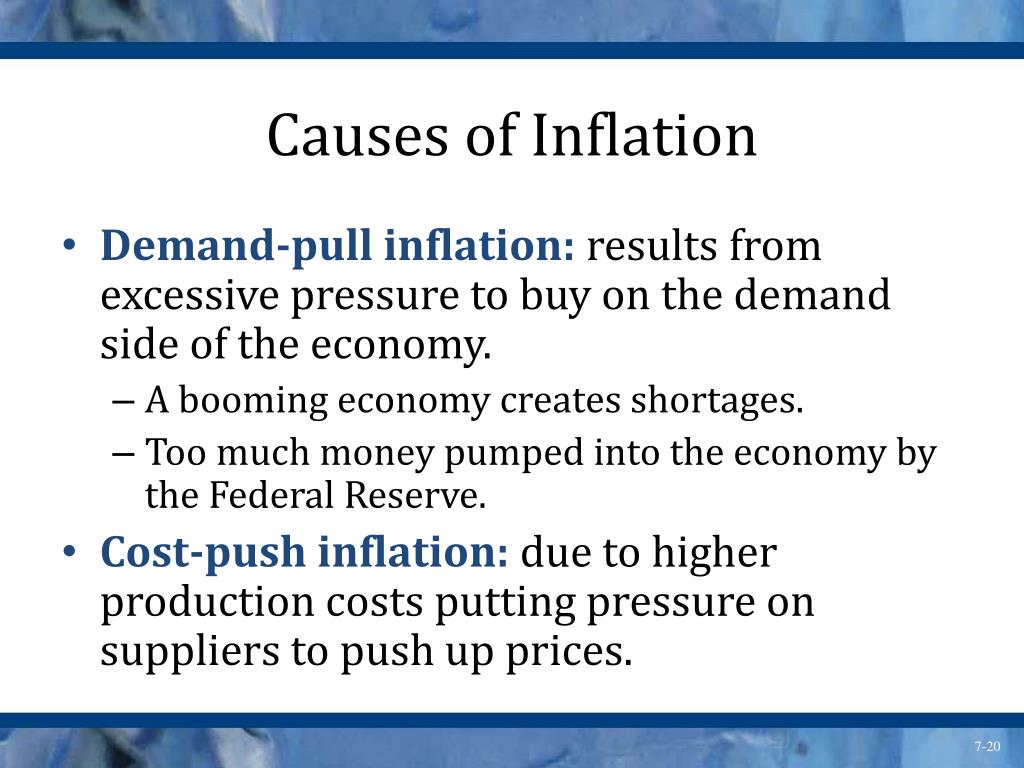 Causes of Inflation

• Demand-pull inflation: results from excessive pressure to buy on the demand side of the economy.
– A booming economy creates shortages.
– Too much money pumped into the economy by the Federal Reserve.
• Cost-push inflation: due to higher production costs putting pressure on suppliers to push up prices.

7-20